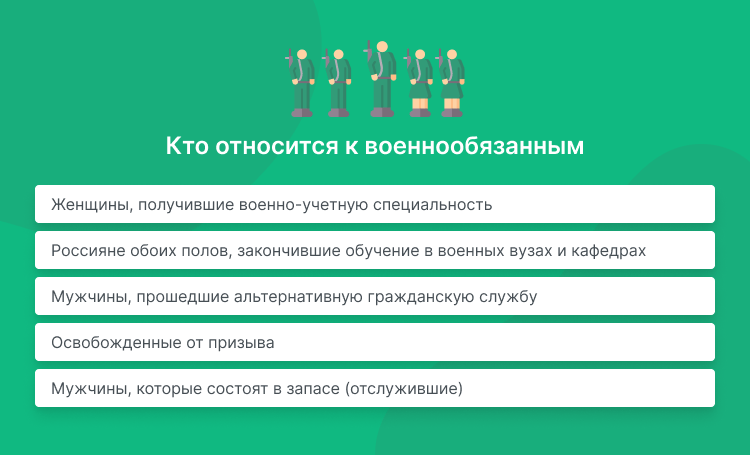 Кто относится к военнообязанным

Женщины, получившие военно-учетную специальность

Россияне обоих полов, закончившие обучение в военных вузах и кафедрах

Мужчины, прошедшие альтернативную гражданскую службу

Освобожденные от призыва

Мужчины, которые состоят в запасе (отслужившие)